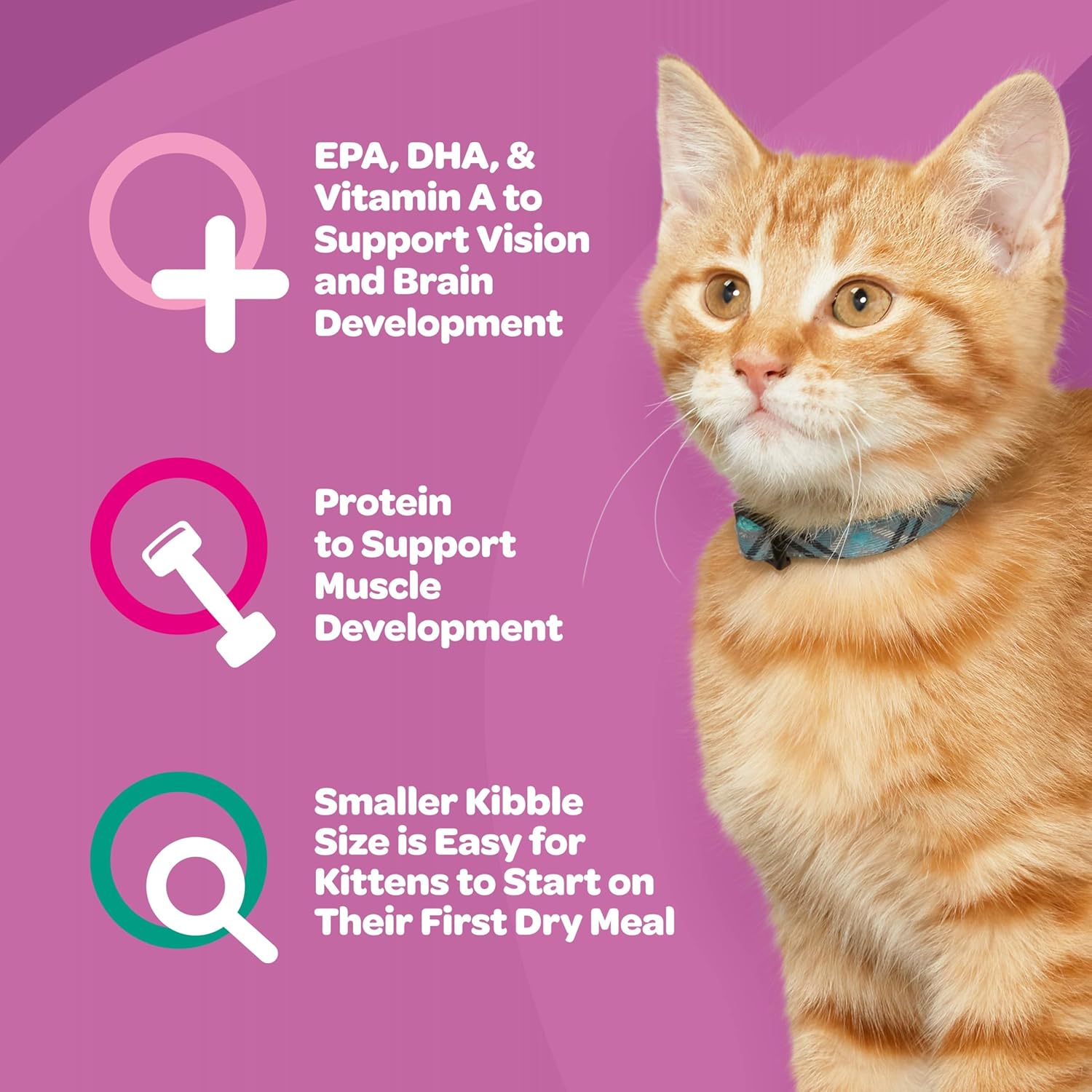 EPA, DHA, & Vitamin A to Support Vision and Brain Development

Protein to Support Muscle Development

Smaller Kibble Size is Easy for Kittens to Start on Their First Dry Meal